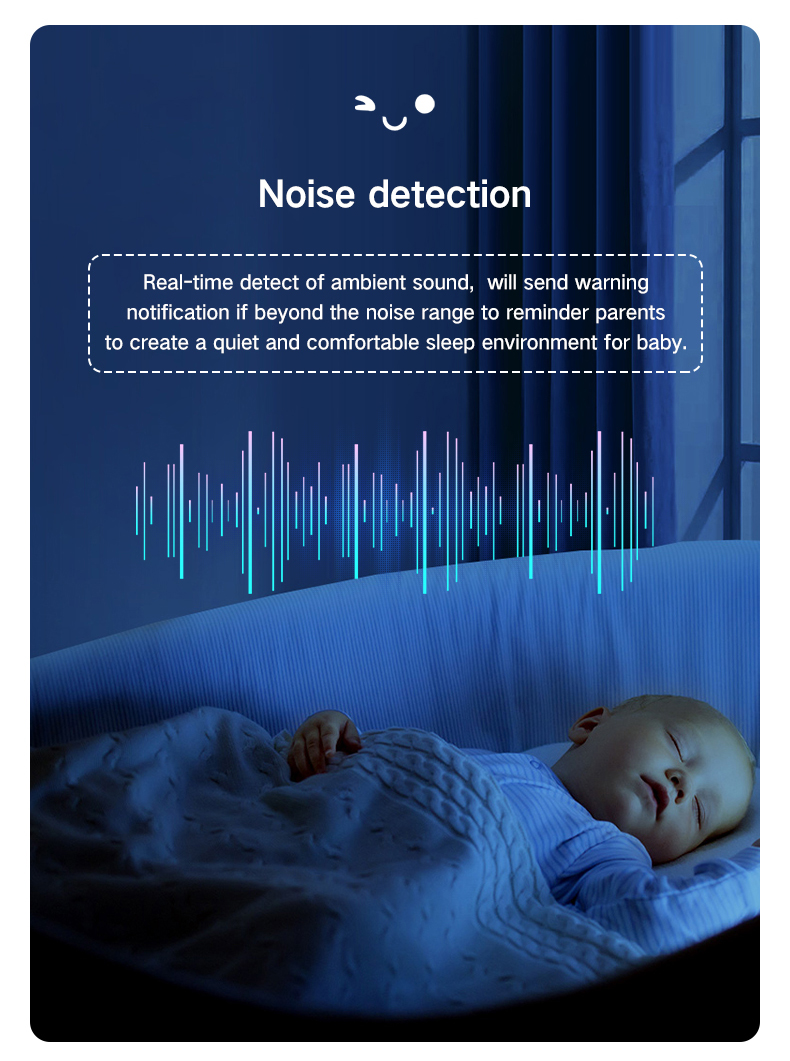 Noise detection

Real-time detect of ambient sound,  will send warning notification if beyond the noise range to reminder parents to create a quiet and comfortable sleep environment for baby.